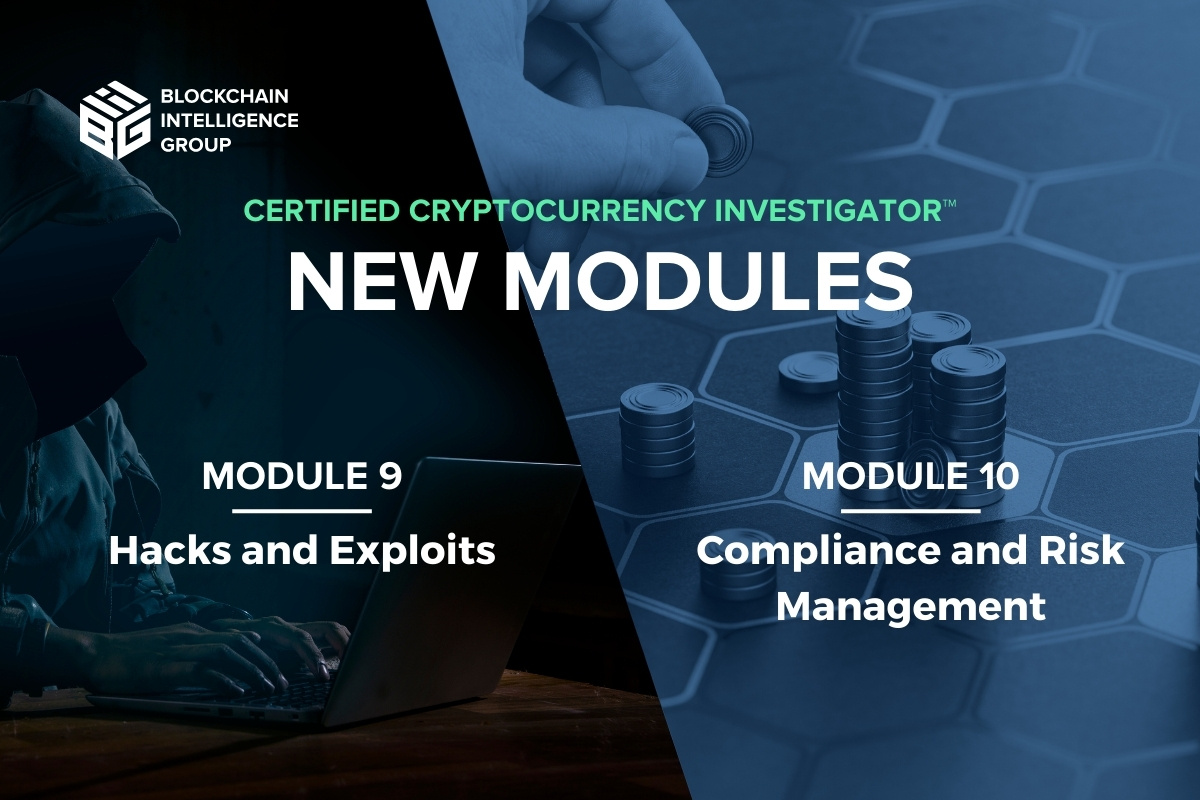 BIG
BLOCKCHAIN INTELLIGENCE GROUP

CERTIFIED CRYPTOCURRENCY INVESTIGATOR™

NEW MODULES

MODULE 9

Hacks and Exploits

MODULE 10

Compliance and Risk Management